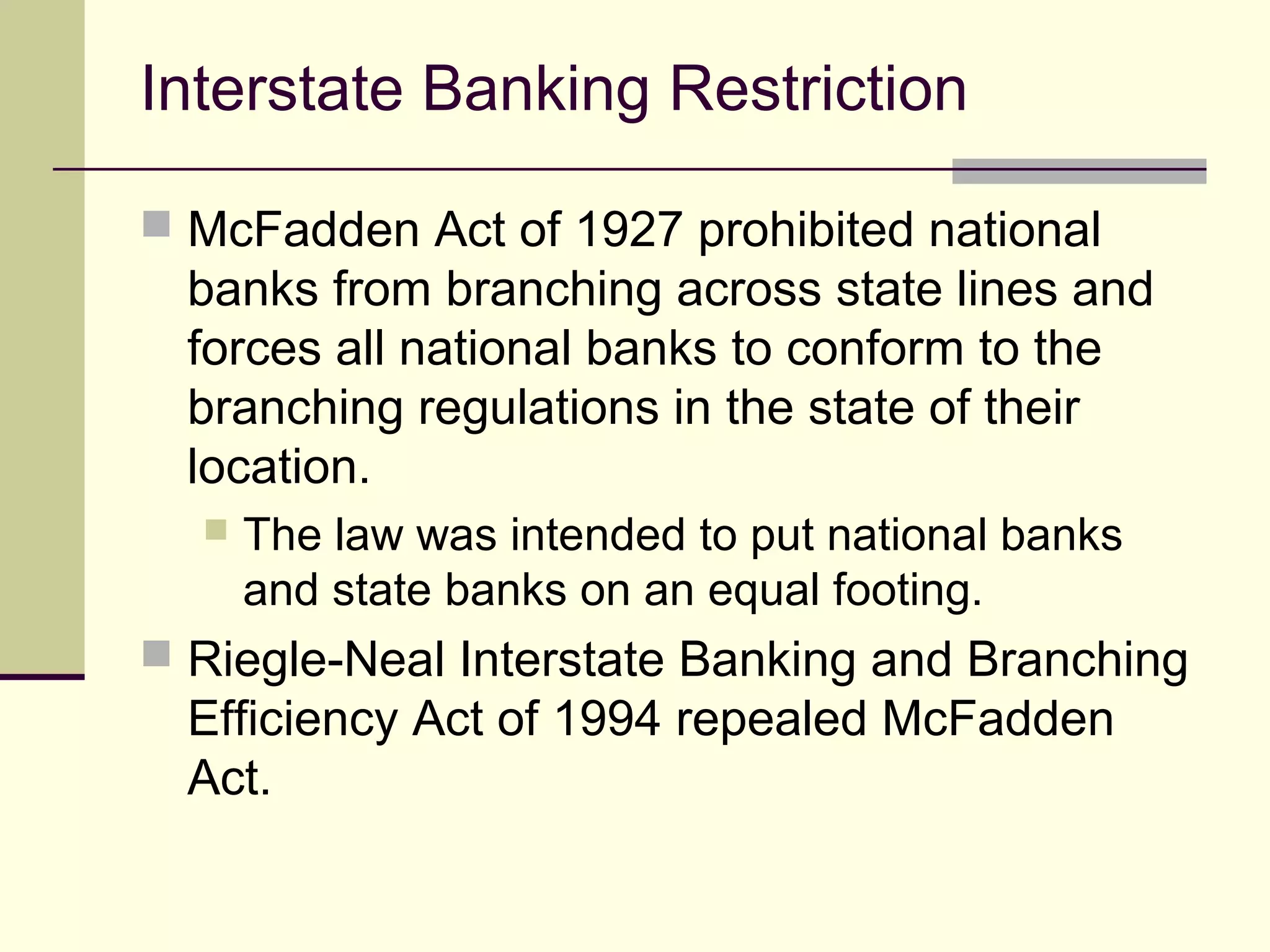 Interstate Banking Restriction

McFadden Act of 1927 prohibited national banks from branching across state lines and forces all national banks to conform to the branching regulations in the state of their location.

The law was intended to put national banks and state banks on an equal footing.

Riegle-Neal Interstate Banking and Branching Efficiency Act of 1994 repealed McFadden Act.